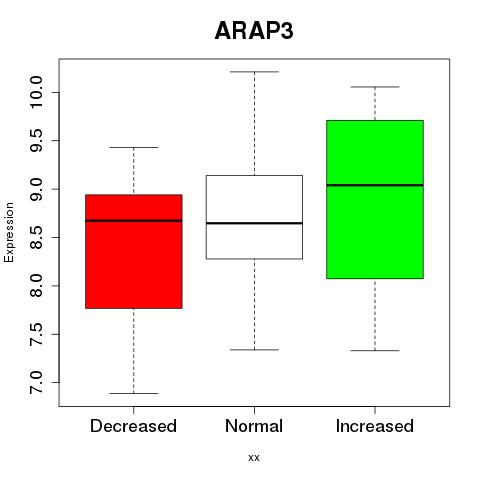 ARAP3

Expression

10.0
9.5
9.0
8.5
8.0
7.5
7.0

Decreased
Normal
Increased

xx